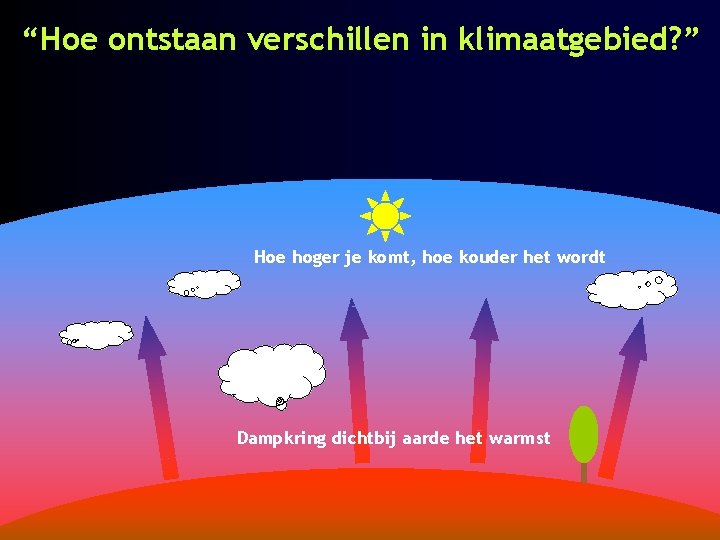 “Hoe ontstaan verschillen in klimaatgebied?”

Hoe hoger je komt, hoe kouder het wordt

Dampkring dichtbij aarde het warmst